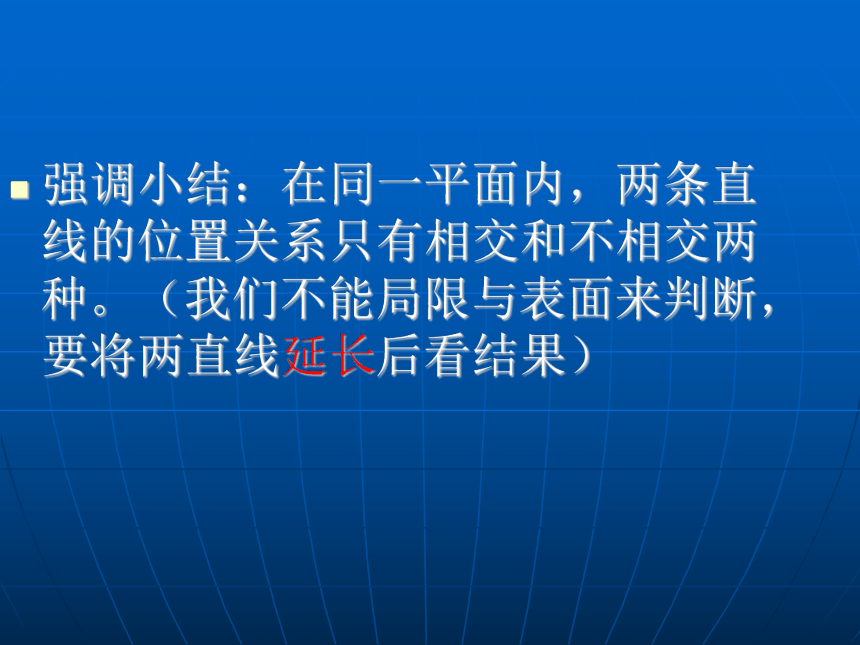 强调小结：在同一平面内，两条直线的位置关系只有相交和不相交两种。（我们不能局限与表面来判断，要将两直线延长后看结果）